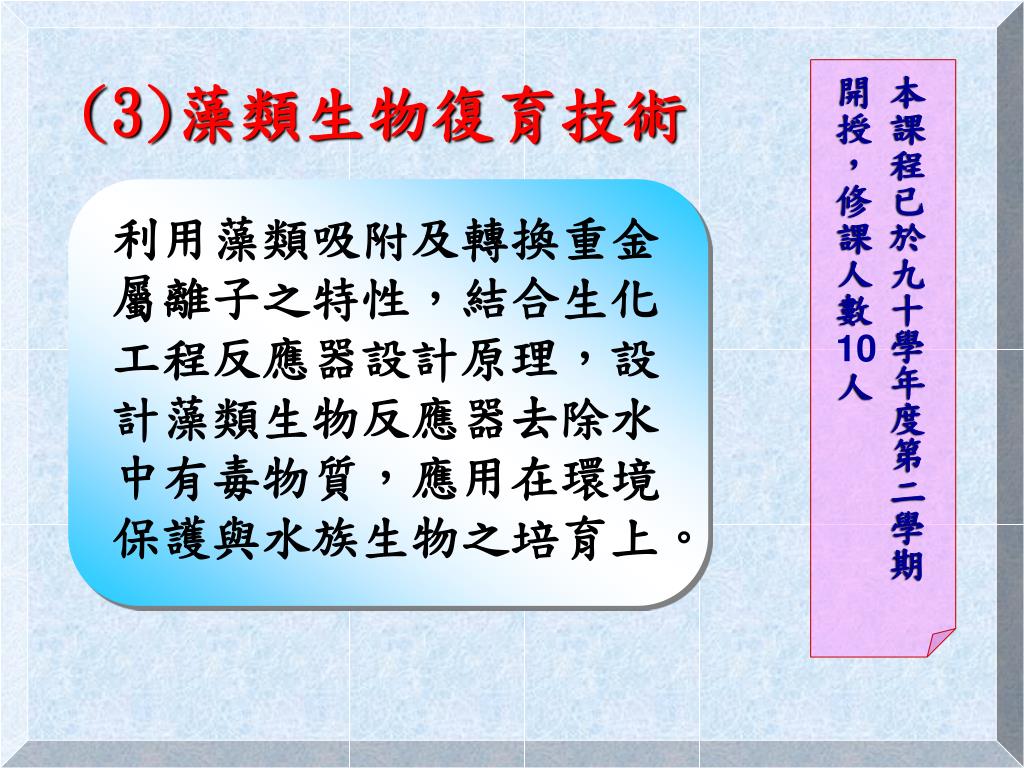 (3)藻類生物復育技術

利用藻類吸附及轉換重金屬離子之特性，結合生化工程反應器設計原理，設計藻類生物反應器去除水中有毒物質，應用在環境保護與水族生物之培育上。

本課程已於九十學年度第二學期開授，修課人數10人